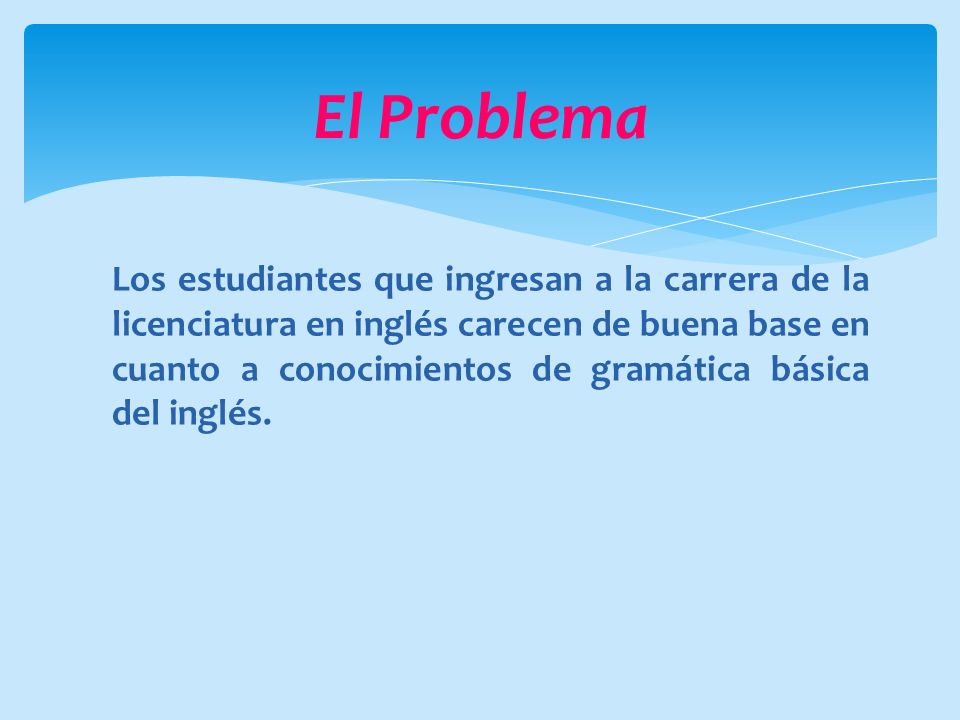 El Problema

Los estudiantes que ingresan a la carrera de la licenciatura en inglés carecen de buena base en cuanto a conocimientos de gramática básica del inglés.